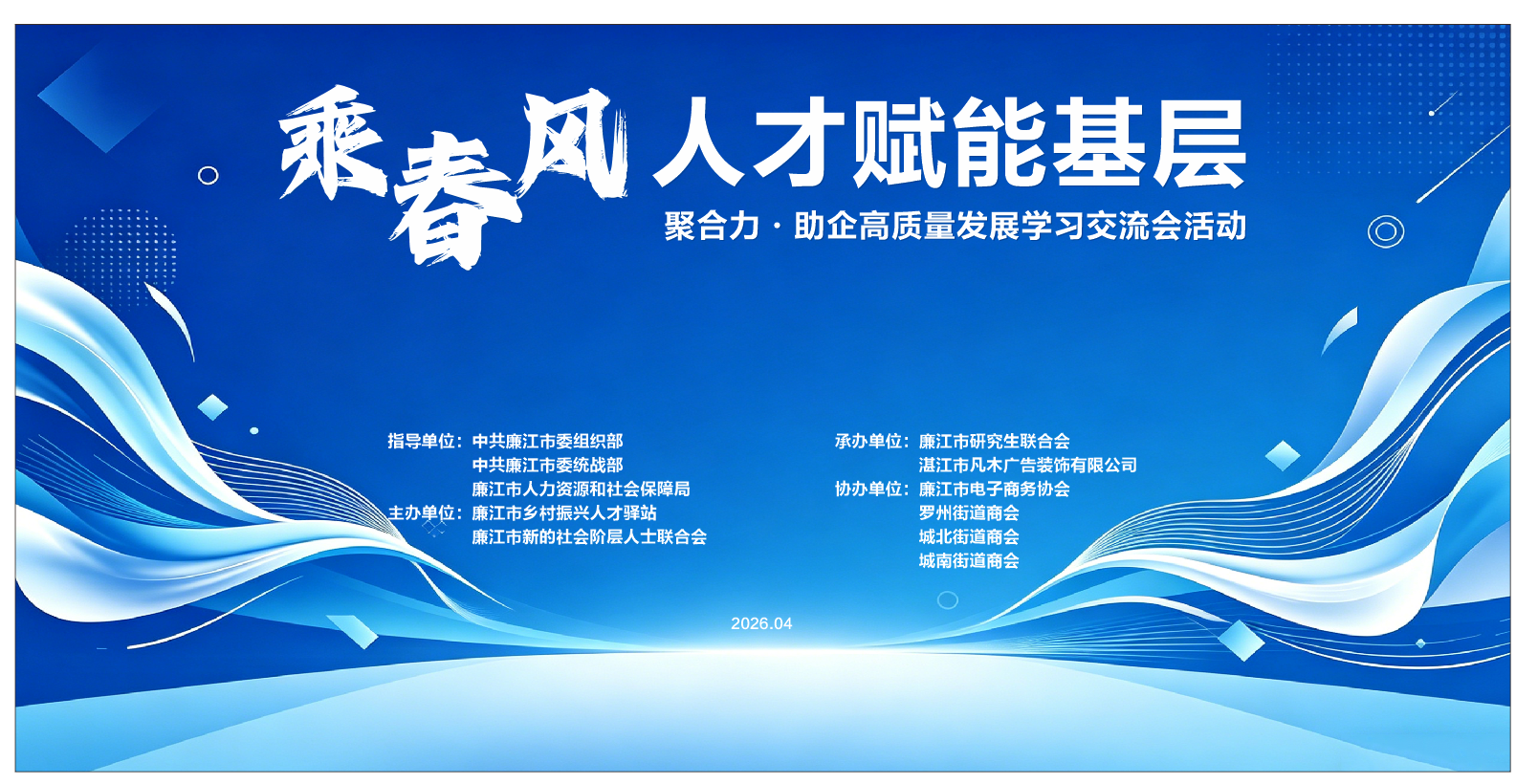 乘春风 人才赋能基层

聚合力 · 助企高质量发展学习交流会活动

指导单位：中共廉江市委组织部
中共廉江市委统战部
廉江市人力资源和社会保障局

主办单位：廉江市乡村振兴人才驿站
廉江市新的社会阶层人士联合会

承办单位：廉江市研究生联合会
湛江市凡木广告装饰有限公司

协办单位：廉江市电子商务协会
罗州街道商会
城北街道商会
城南街道商会

2026.04